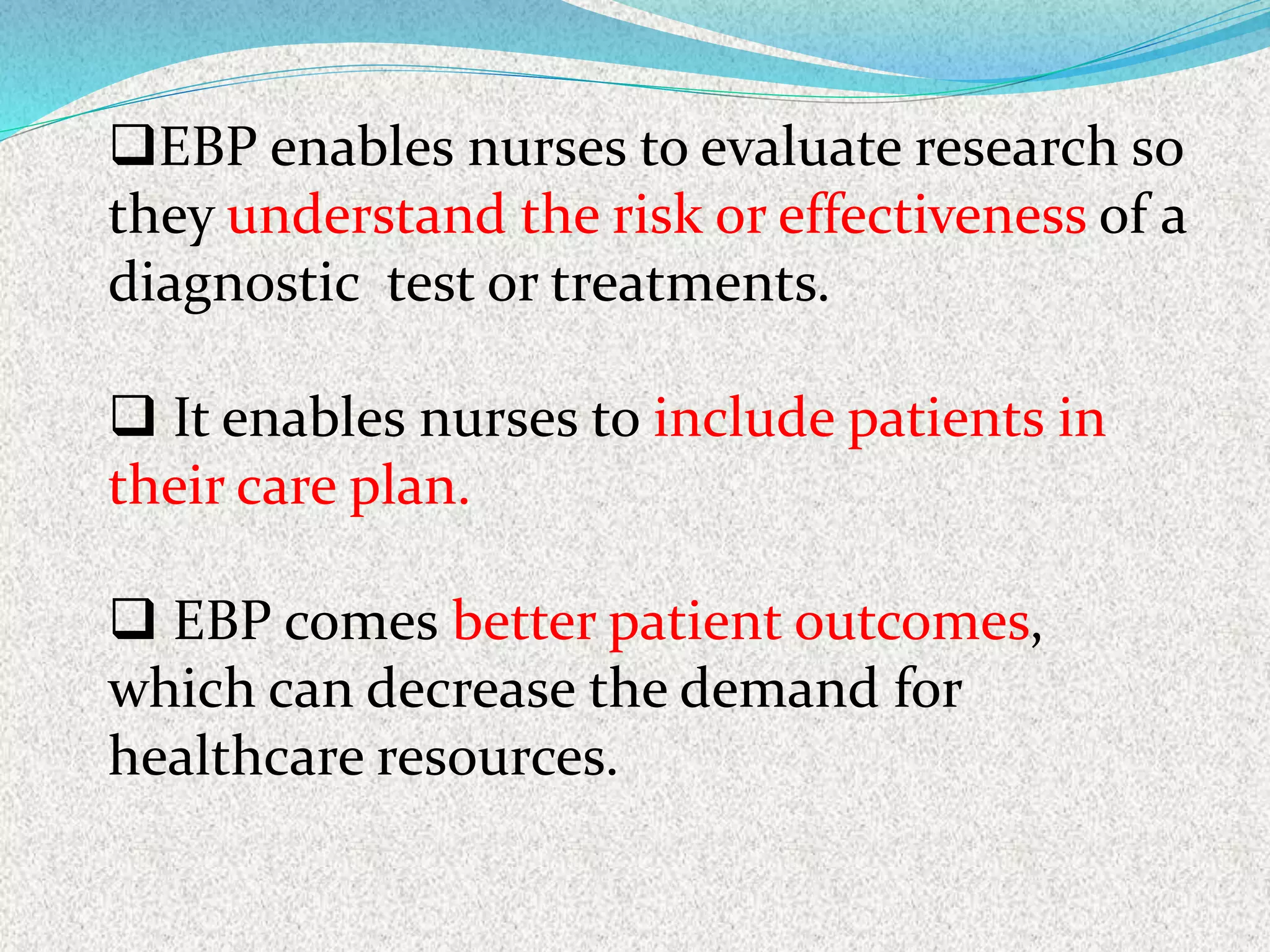 ❑EBP enables nurses to evaluate research so they understand the risk or effectiveness of a diagnostic  test or treatments.

❑ It enables nurses to include patients in their care plan.

❑ EBP comes better patient outcomes, which can decrease the demand for healthcare resources.